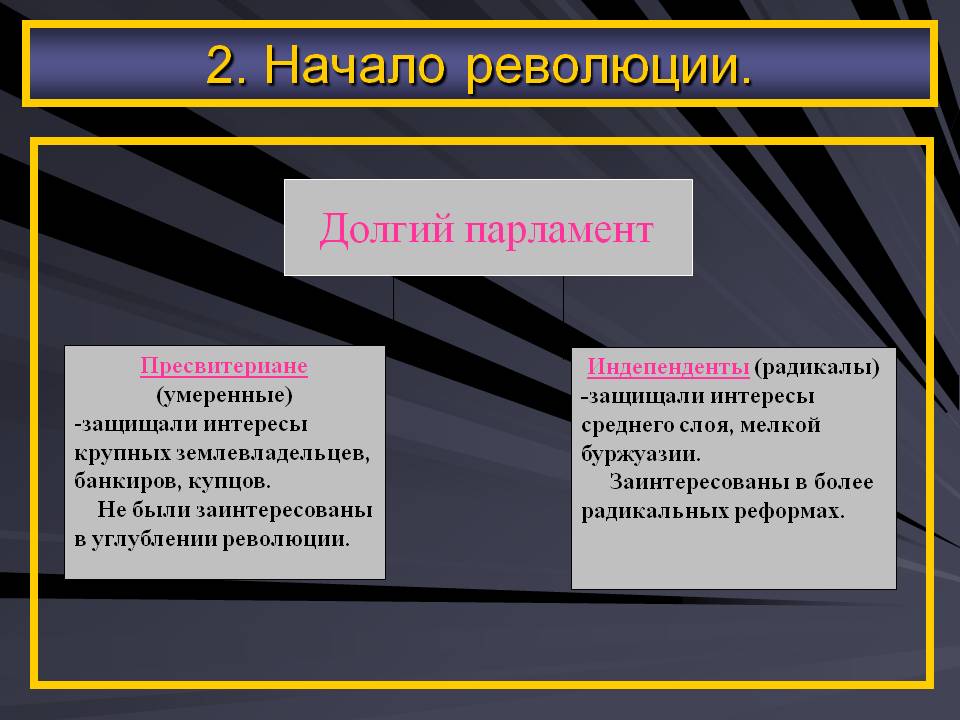 2. Начало революции.

Долгий парламент

Пресвитериане
(умеренные)
-защищали интересы крупных землевладельцев, банкиров, купцов.
Не были заинтересованы в углублении революции.

Индепенденты (радикалы)
-защищали интересы среднего слоя, мелкой буржуазии.
Заинтересованы в более радикальных реформах.